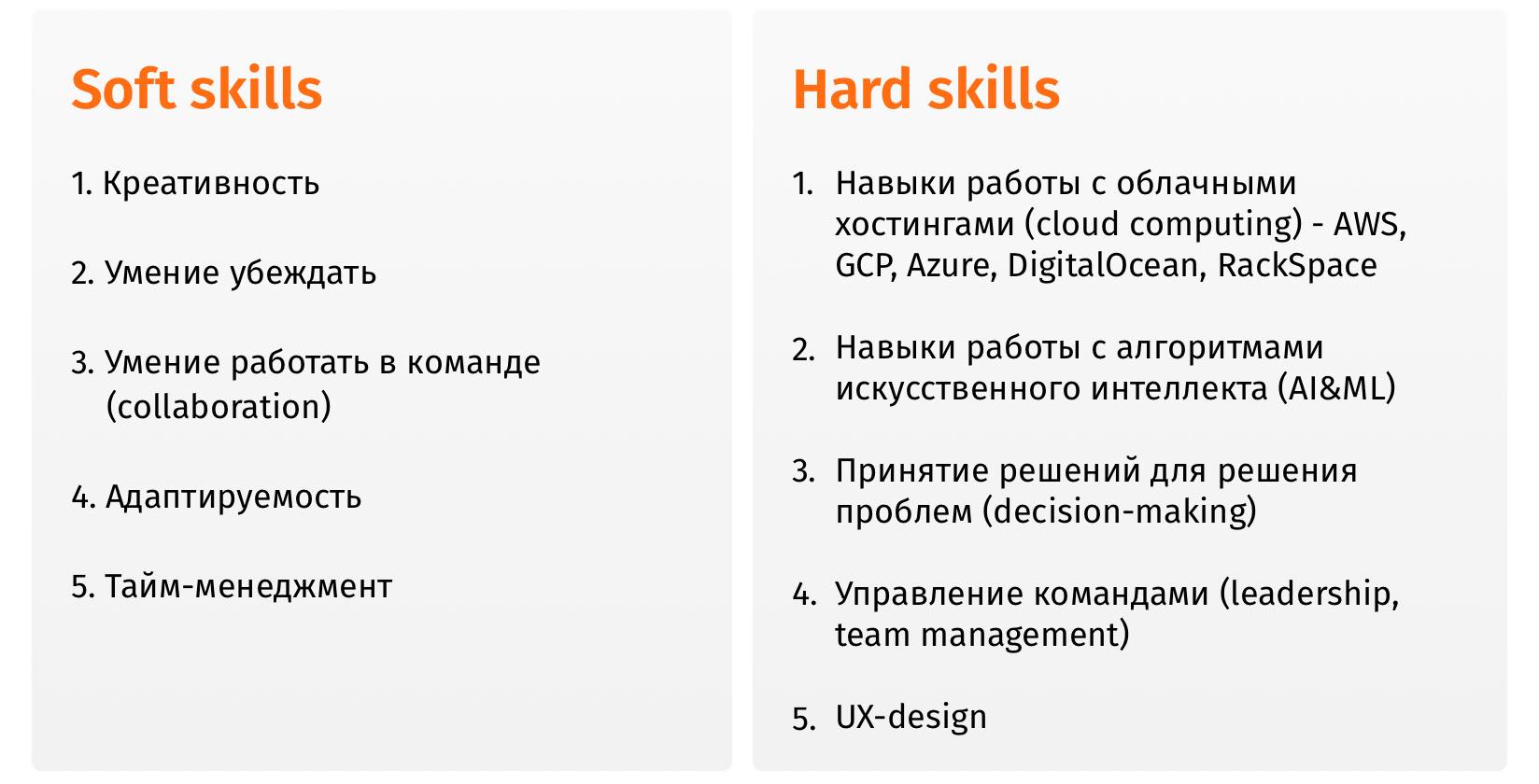 Soft skills

1. Креативность

2. Умение убеждать

3. Умение работать в команде (collaboration)

4. Адаптируемость

5. Тайм-менеджмент

Hard skills

1. Навыки работы с облачными хостингами (cloud computing) - AWS, GCP, Azure, DigitalOcean, RackSpace

2. Навыки работы с алгоритмами искусственного интеллекта (AI&ML)

3. Принятие решений для решения проблем (decision-making)

4. Управление командами (leadership, team management)

5. UX-design